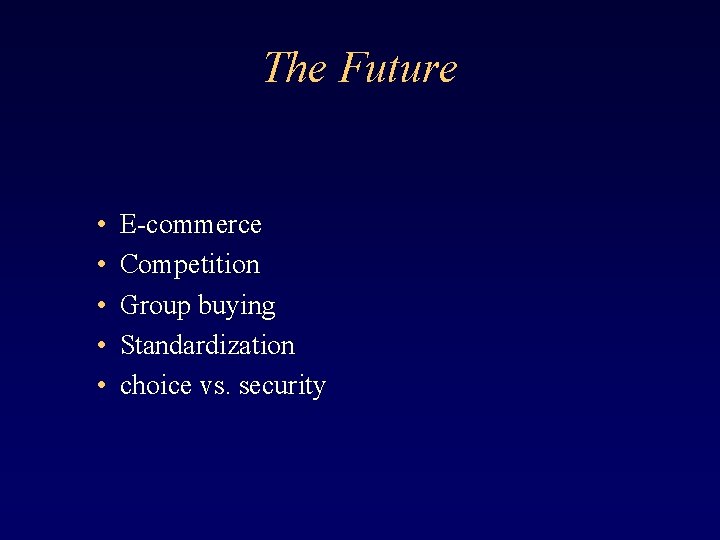 The Future

• E-commerce
• Competition
• Group buying
• Standardization
• choice vs. security